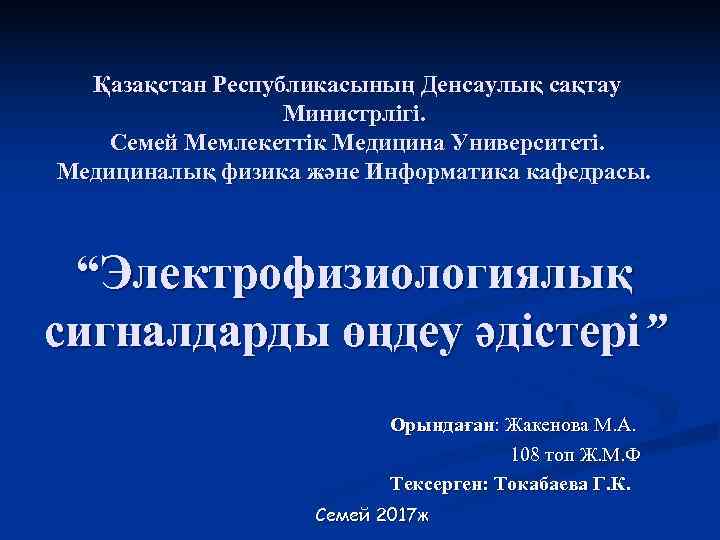 Қазақстан Республикасының Денсаулық сақтау Министрлігі.
Семей Мемлекеттік Медицина Университеті.
Медициналық физика және Информатика кафедрасы.

“Электрофизиологиялық сигналдарды өңдеу әдістері ”

Орындаған: Жакенова М.А.
108 топ Ж.М.Ф
Тексерген: Токабаева Г.К.

Семей 2017ж